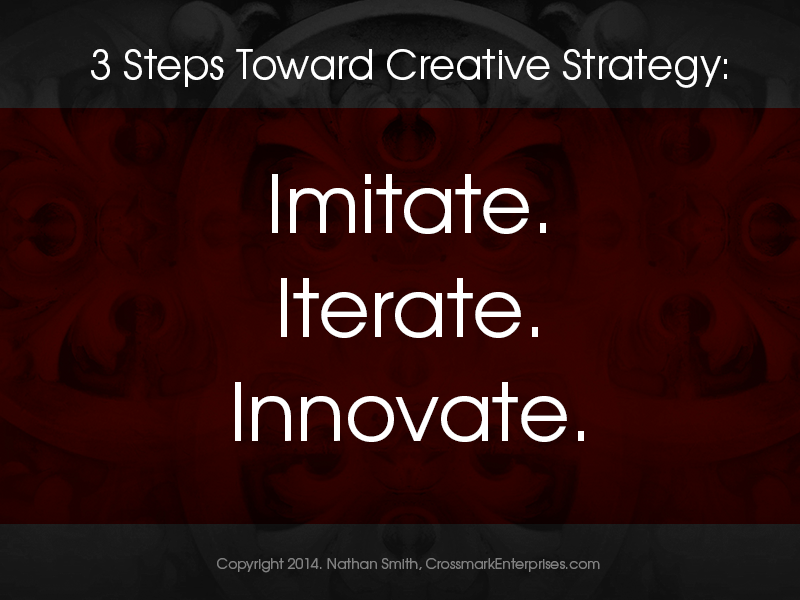 3 Steps Toward Creative Strategy:

Imitate.
Iterate.
Innovate.

Copyright 2014. Nathan Smith, CrossmarkEnterprises.com